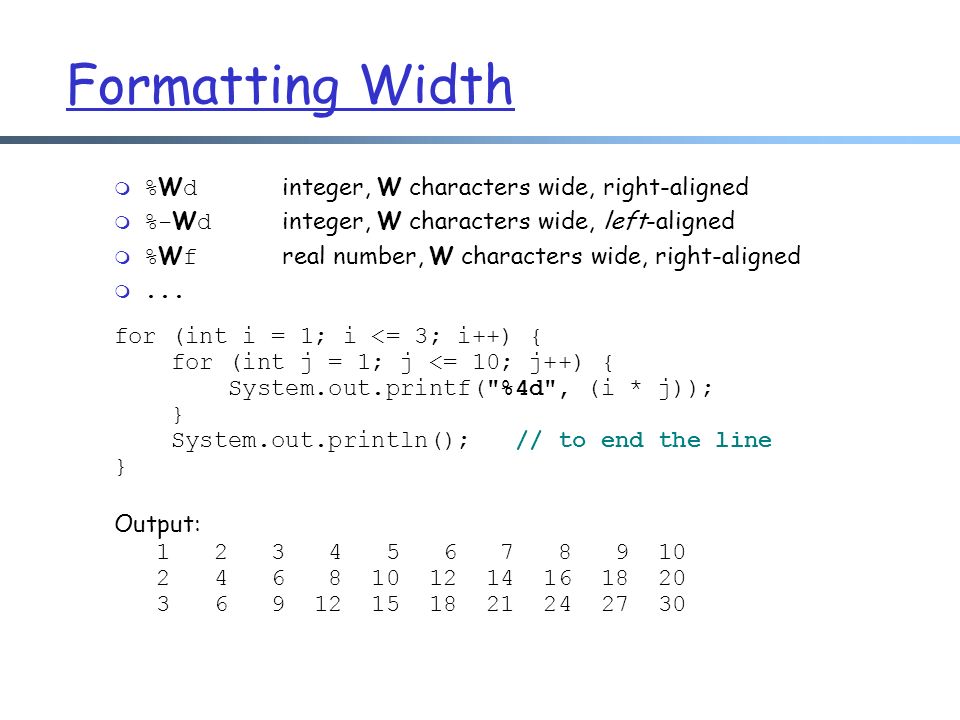 Formatting Width

%Wd integer, W characters wide, right-aligned
%-Wd integer, W characters wide, left-aligned
%Wf real number, W characters wide, right-aligned
...

for (int i = 1; i <= 3; i++) {
    for (int j = 1; j <= 10; j++) {
        System.out.printf("%4d", (i * j));
    }
    System.out.println();   // to end the line
}

Output:
   1   2   3   4   5   6   7   8   9  10
   2   4   6   8  10  12  14  16  18  20
   3   6   9  12  15  18  21  24  27  30